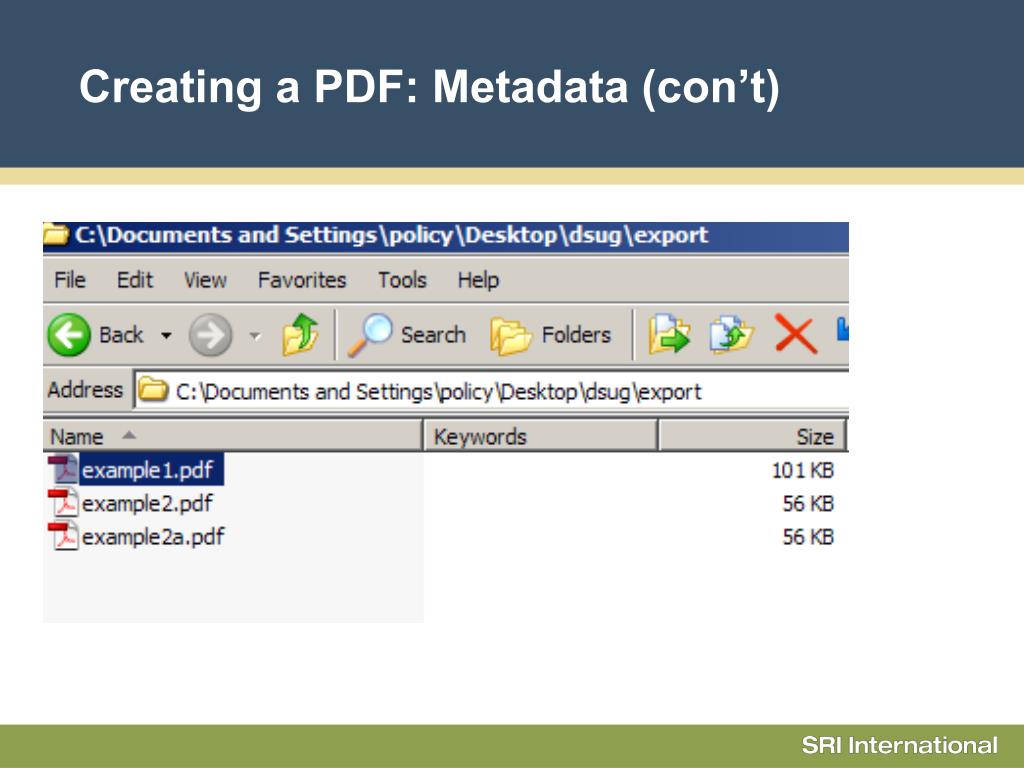 Creating a PDF: Metadata (con't)

C:\Documents and Settings\policy\Desktop\dsug\export

File Edit View Favorites Tools Help

Back Search Folders

Address C:\Documents and Settings\policy\Desktop\dsug\export

| Name | Keywords | Size |
|---|---|---|
| example1.pdf | | 101 KB |
| example2.pdf | | 56 KB |
| example2a.pdf | | 56 KB |

SRI International